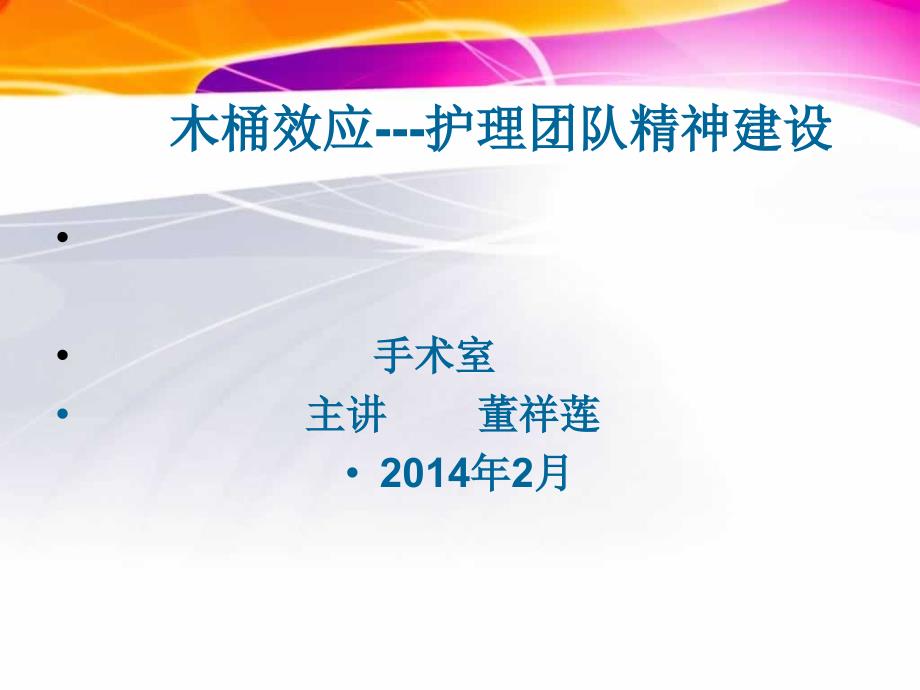 木桶效应---护理团队精神建设

•

• 手术室
• 主讲 董祥莲
• 2014年2月